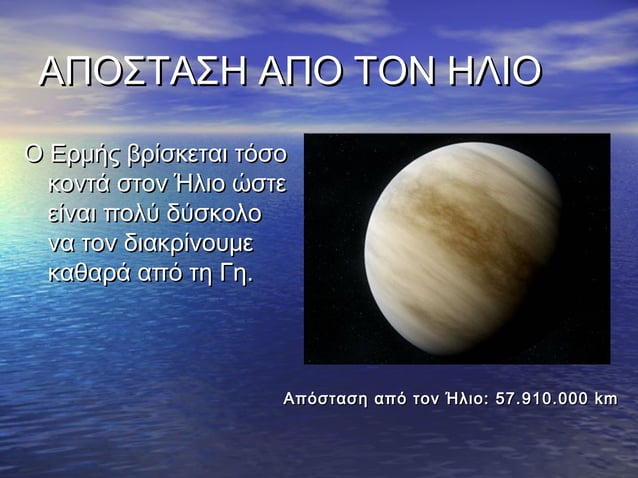 ΑΠΟΣΤΑΣΗ ΑΠΟ ΤΟΝ ΗΛΙΟ

Ο Ερμής βρίσκεται τόσο κοντά στον Ήλιο ώστε είναι πολύ δύσκολο να τον διακρίνουμε καθαρά από τη Γη.

Απόσταση από τον Ήλιο: 57.910.000 km